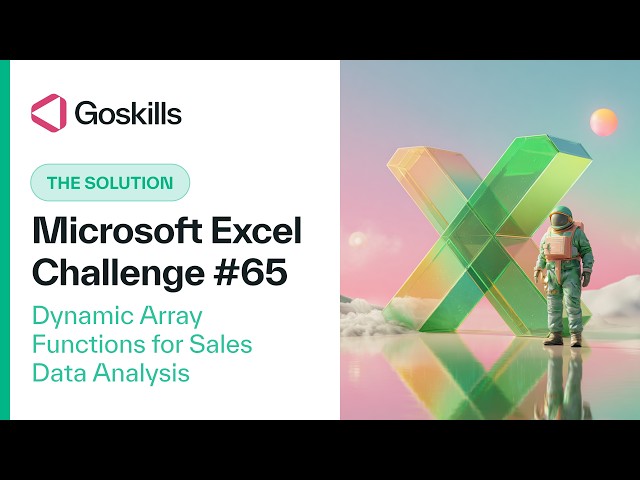 Goskills

THE SOLUTION

Microsoft Excel Challenge #65

Dynamic Array Functions for Sales Data Analysis